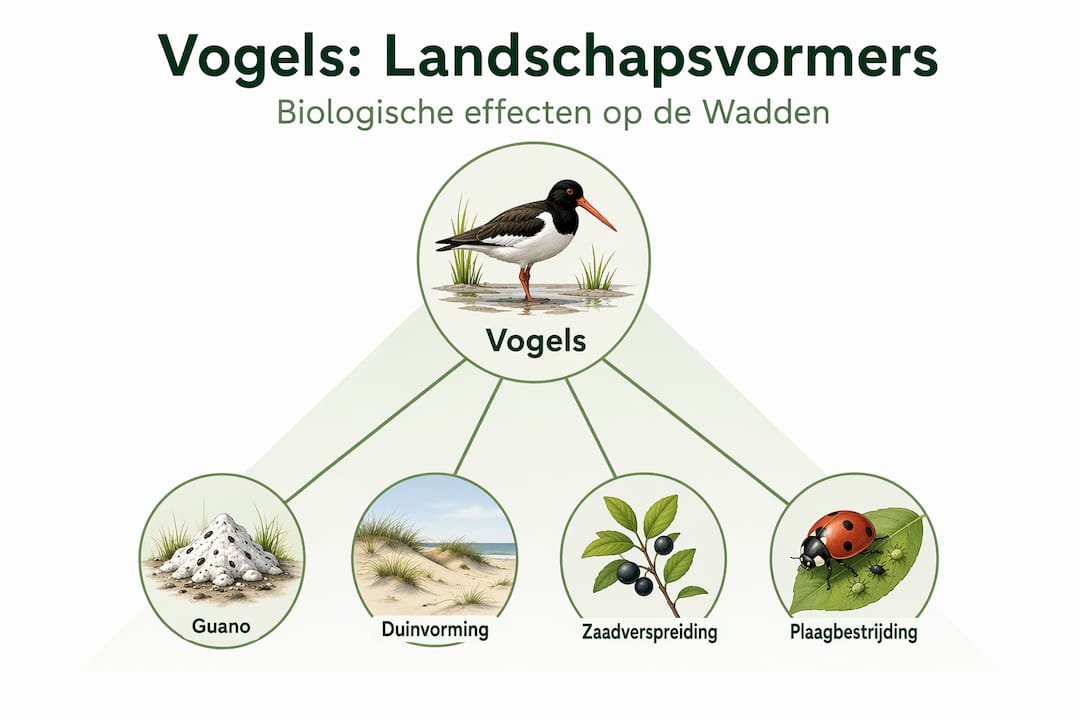 Vogels: Landschapsvormers
Biologische effecten op de Wadden

Vogels

Guano

Duinvorming

Zaadverspreiding

Plaagbestrijding